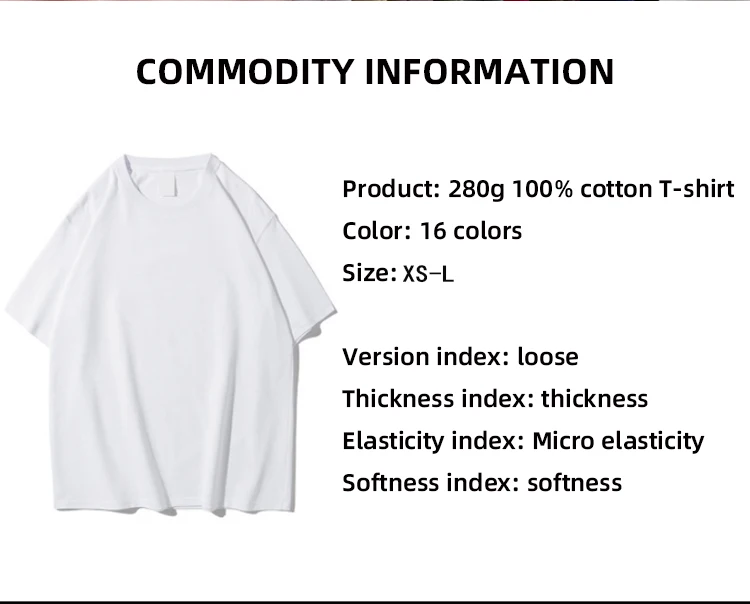 COMMODITY INFORMATION

Product: 280g 100% cotton T-shirt
Color: 16 colors
Size: XS-L

Version index: loose
Thickness index: thickness
Elasticity index: Micro elasticity
Softness index: softness